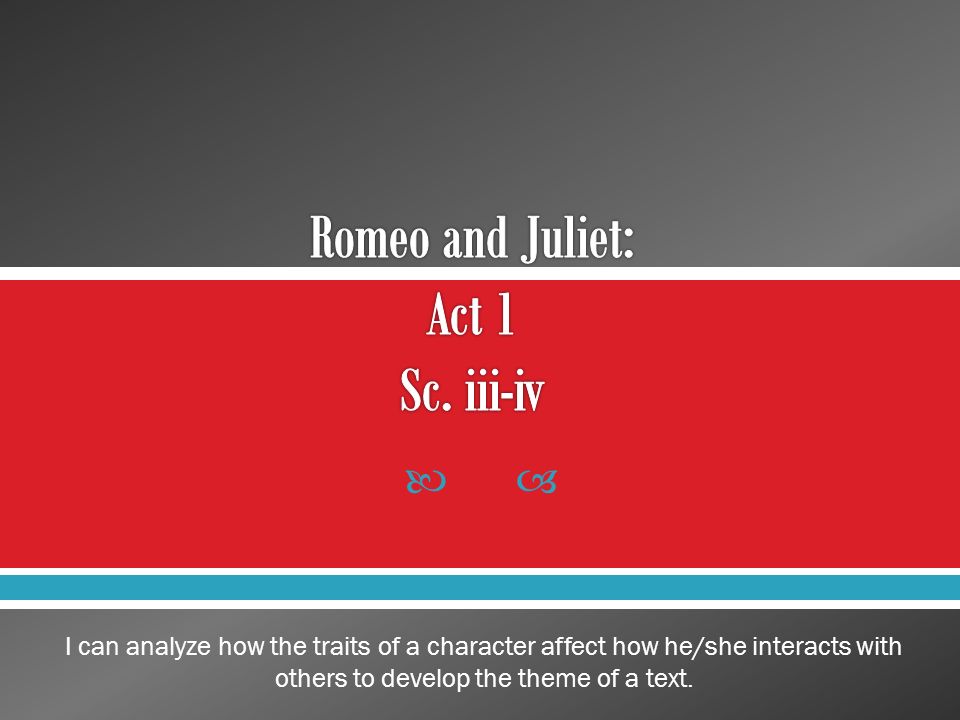 Romeo and Juliet:
Act 1
Sc. iii-iv

I can analyze how the traits of a character affect how he/she interacts with others to develop the theme of a text.